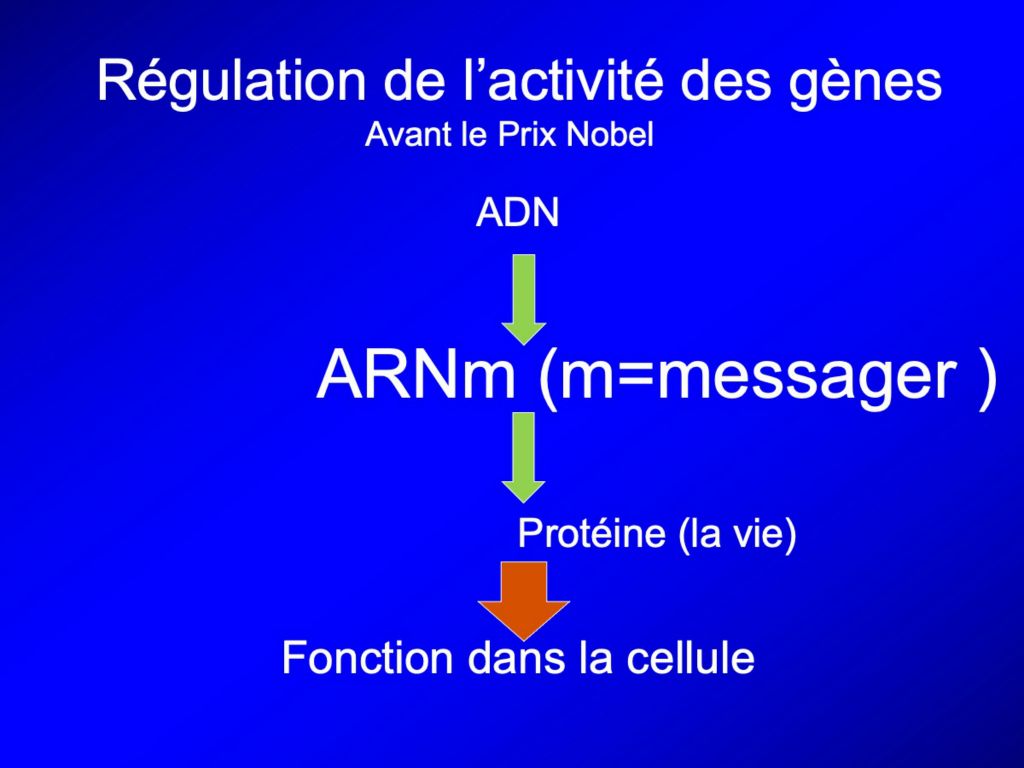 Régulation de l’activité des gènes
Avant le Prix Nobel

ADN

ARNm (m=messager )

Protéine (la vie)

Fonction dans la cellule